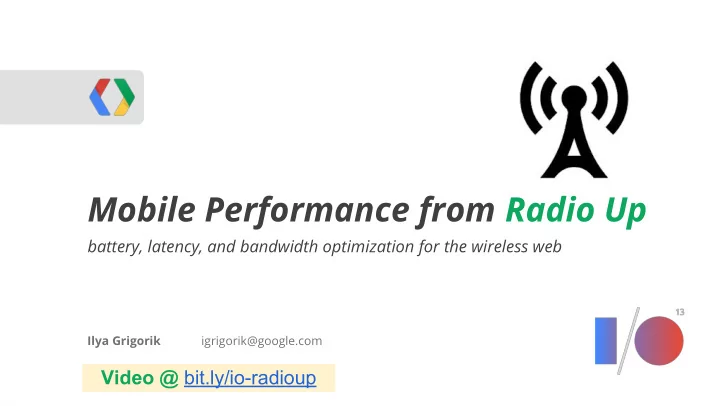 Mobile Performance from Radio Up

battery, latency, and bandwidth optimization for the wireless web

Ilya Grigorik igrigorik@google.com

Video @ bit.ly/io-radioup

I/O 13